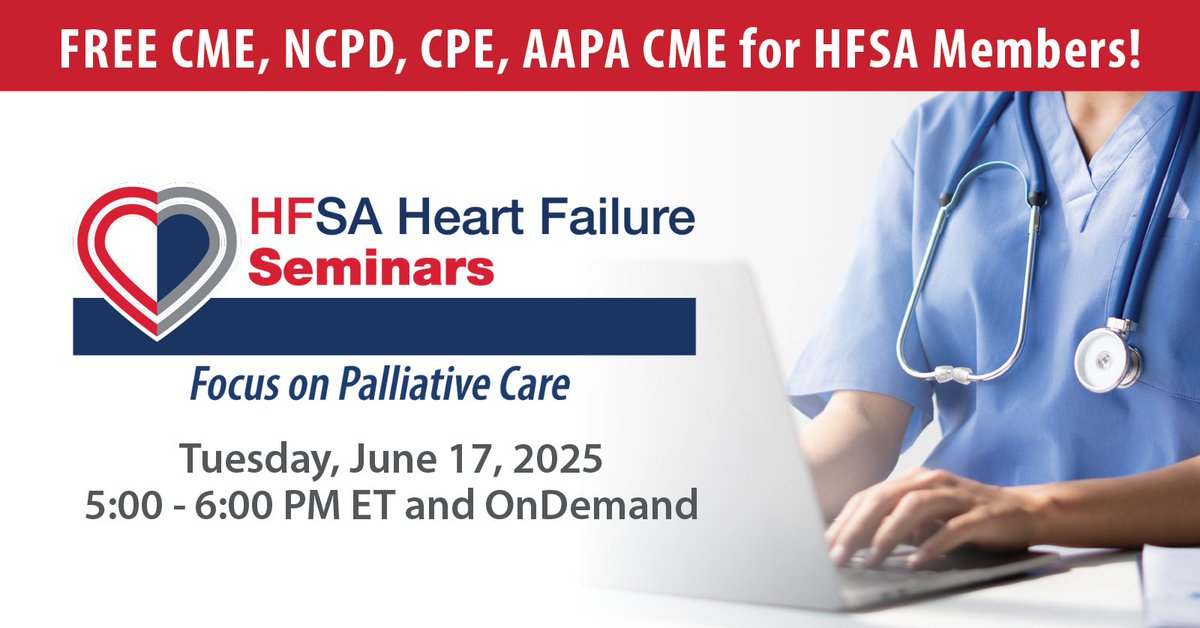 FREE CME, NCPD, CPE, AAPA CME for HFSA Members!

HFSA Heart Failure Seminars

Focus on Palliative Care

Tuesday, June 17, 2025
5:00 - 6:00 PM ET and OnDemand